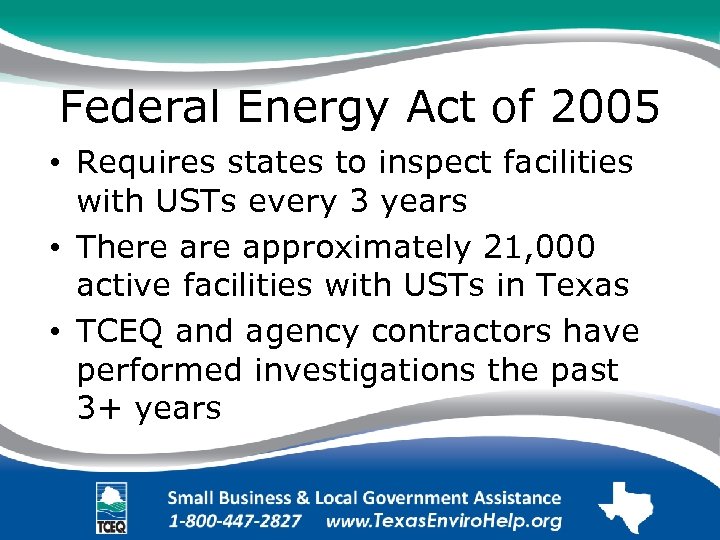 Federal Energy Act of 2005

• Requires states to inspect facilities with USTs every 3 years

• There are approximately 21,000 active facilities with USTs in Texas

• TCEQ and agency contractors have performed investigations the past 3+ years

TCEQ

Small Business & Local Government Assistance
1-800-447-2827 www.TexasEnviroHelp.org